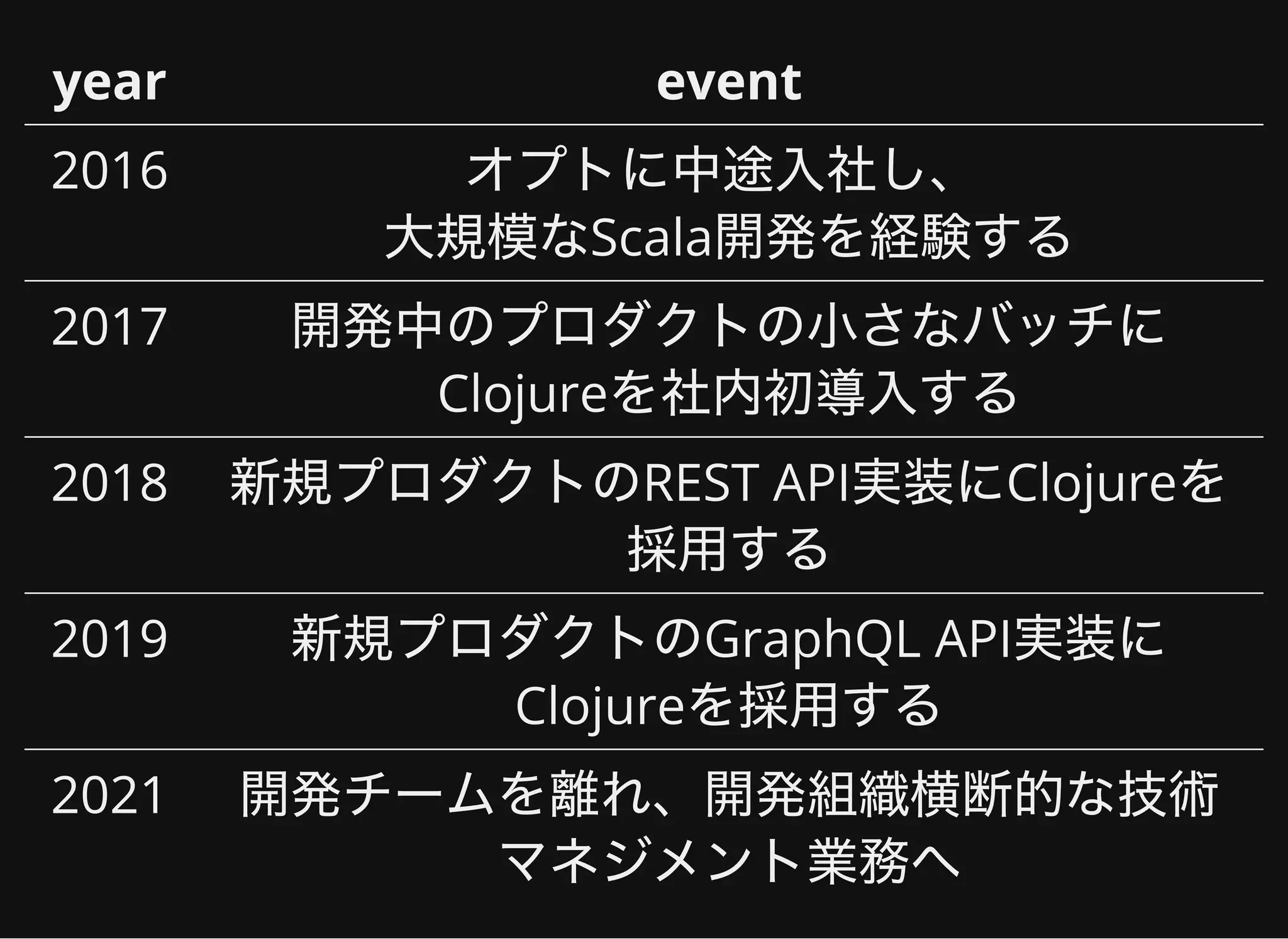 | year | event |
|---|---|
| 2016 | オプトに中途入社し、大規模なScala開発を経験する |
| 2017 | 開発中のプロダクトの小さなバッチにClojureを社内初導入する |
| 2018 | 新規プロダクトのREST API実装にClojureを採用する |
| 2019 | 新規プロダクトのGraphQL API実装にClojureを採用する |
| 2021 | 開発チームを離れ、開発組織横断的な技術マネジメント業務へ |